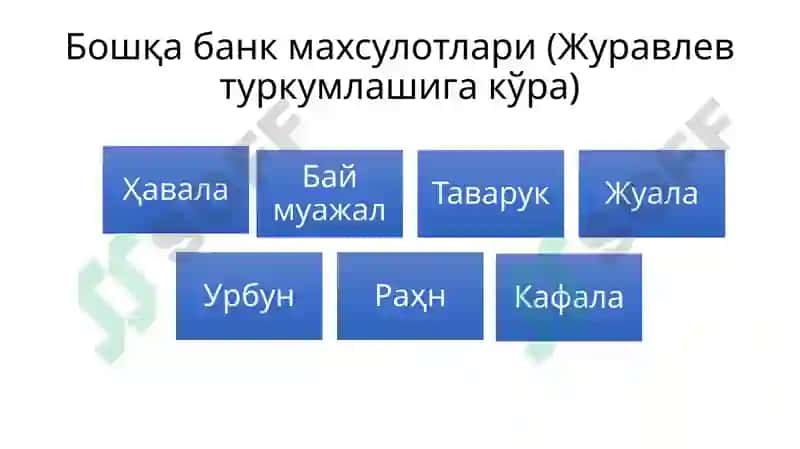 Бошқа банк махсулотлари (Журавлев туркумлашига кўра)

Ҳавала

Бай муажал

Таварук

Жуала

Урбун

Раҳн

Кафала